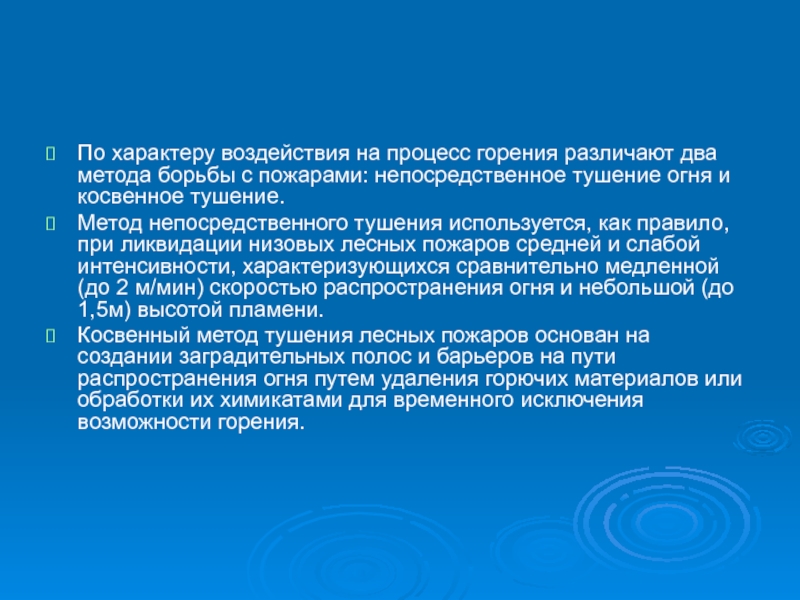 По характеру воздействия на процесс горения различают два метода борьбы с пожарами: непосредственное тушение огня и косвенное тушение.

Метод непосредственного тушения используется, как правило, при ликвидации низовых лесных пожаров средней и слабой интенсивности, характеризующихся сравнительно медленной (до 2 м/мин) скоростью распространения огня и небольшой (до 1,5м) высотой пламени.

Косвенный метод тушения лесных пожаров основан на создании заградительных полос и барьеров на пути распространения огня путем удаления горючих материалов или обработки их химикатами для временного исключения возможности горения.